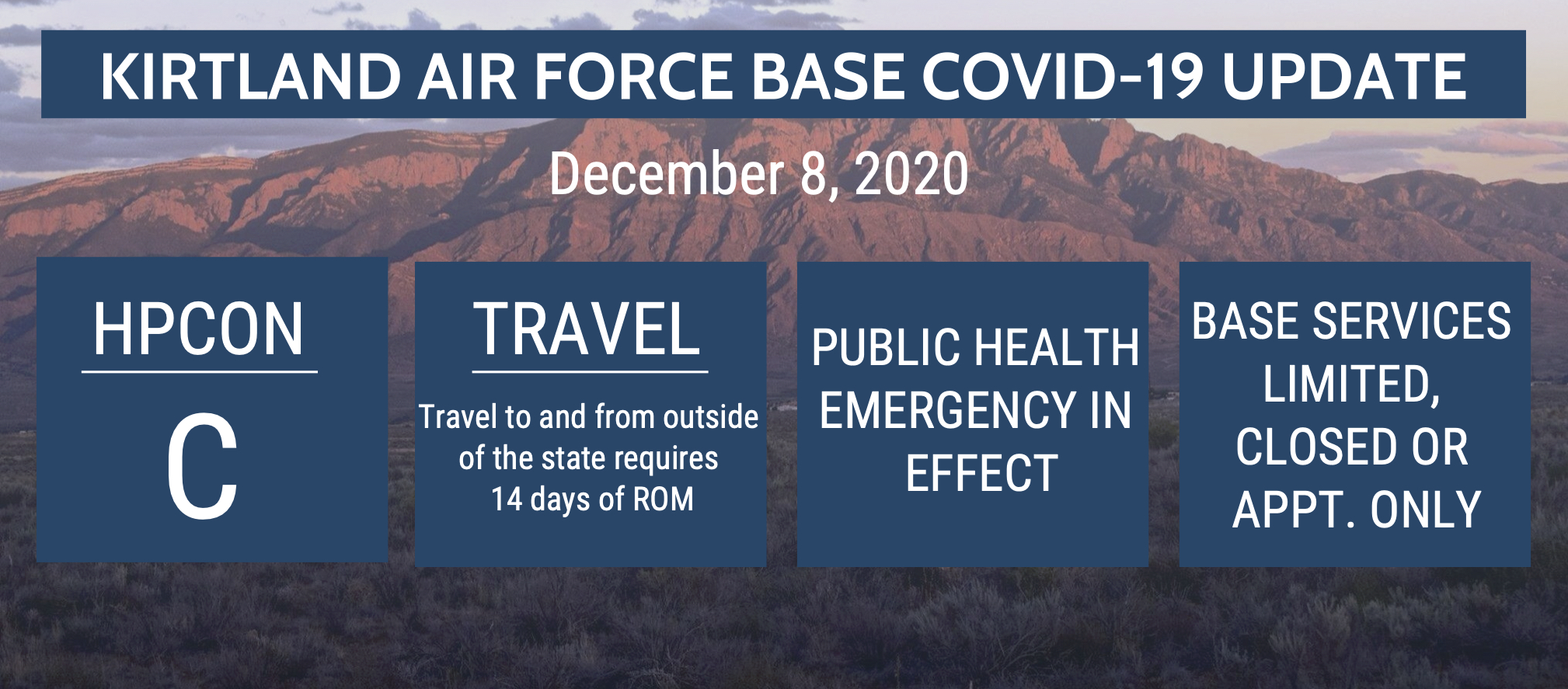 KIRTLAND AIR FORCE BASE COVID-19 UPDATE

December 8, 2020

HPCON

C

TRAVEL

Travel to and from outside of the state requires 14 days of ROM

PUBLIC HEALTH EMERGENCY IN EFFECT

BASE SERVICES LIMITED, CLOSED OR APPT. ONLY